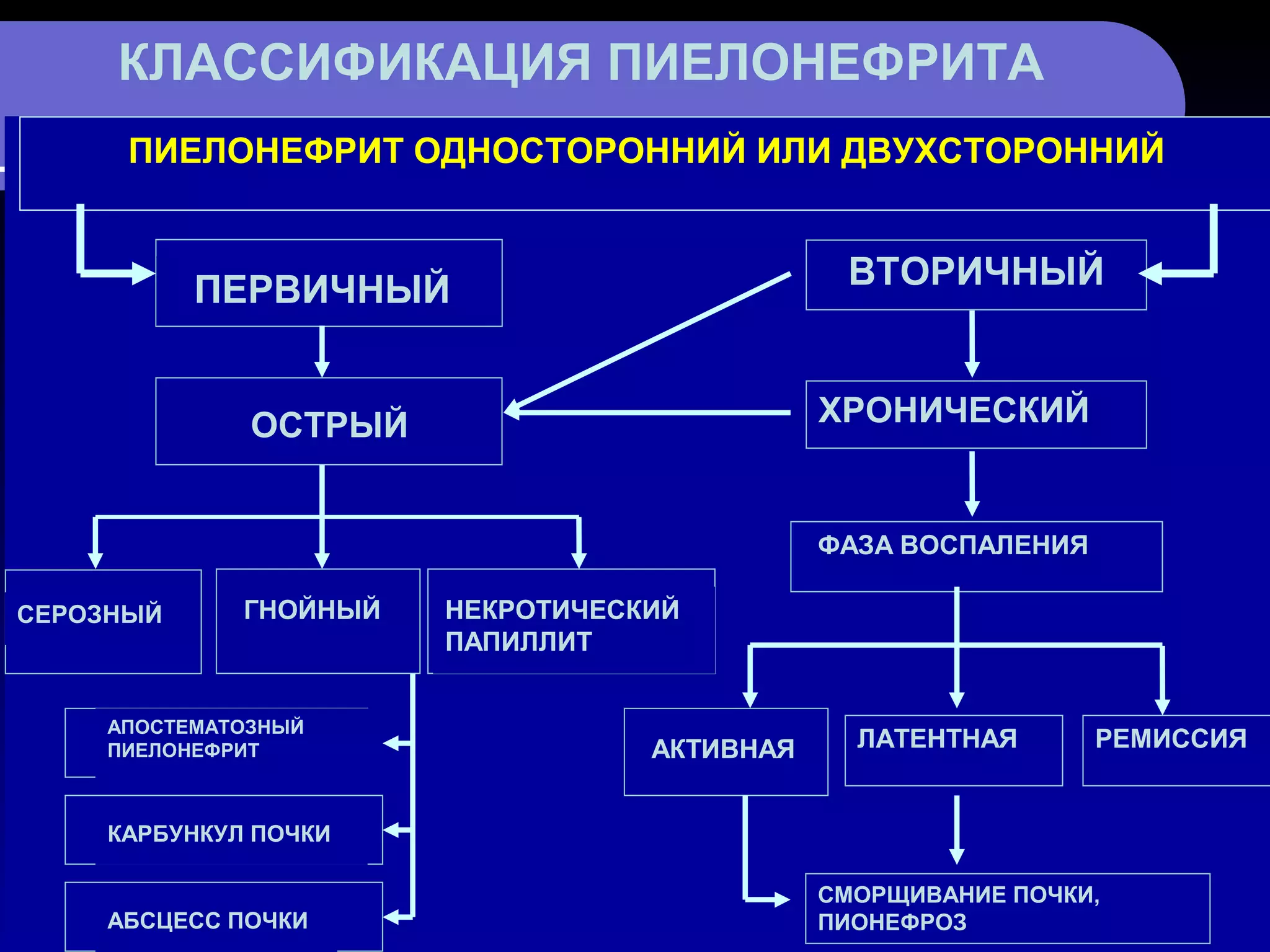 КЛАССИФИКАЦИЯ ПИЕЛОНЕФРИТА

ПИЕЛОНЕФРИТ ОДНОСТОРОННИЙ ИЛИ ДВУХСТОРОННИЙ

ПЕРВИЧНЫЙ

ВТОРИЧНЫЙ

ОСТРЫЙ

ХРОНИЧЕСКИЙ

ФАЗА ВОСПАЛЕНИЯ

СЕРОЗНЫЙ

ГНОЙНЫЙ

НЕКРОТИЧЕСКИЙ ПАПИЛЛИТ

АПОСТЕМАТОЗНЫЙ ПИЕЛОНЕФРИТ

КАРБУНКУЛ ПОЧКИ

АБСЦЕСС ПОЧКИ

АКТИВНАЯ

ЛАТЕНТНАЯ

РЕМИССИЯ

СМОРЩИВАНИЕ ПОЧКИ, ПИОНЕФРОЗ